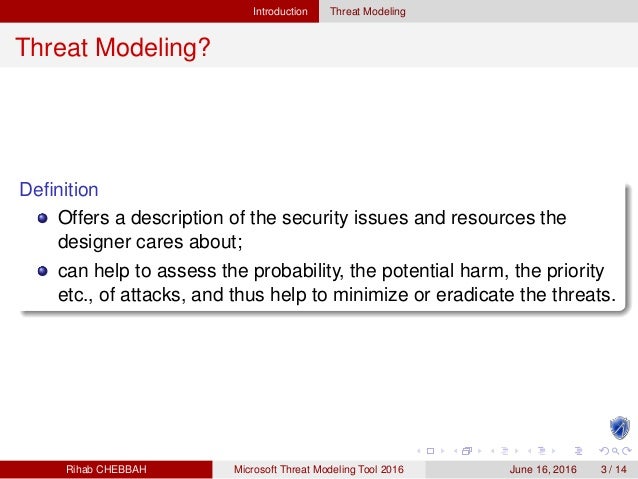 Introduction Threat Modeling

Threat Modeling?

Definition

- Offers a description of the security issues and resources the designer cares about;
- can help to assess the probability, the potential harm, the priority etc., of attacks, and thus help to minimize or eradicate the threats.

Rihab CHEBBAH Microsoft Threat Modeling Tool 2016 June 16, 2016 3 / 14